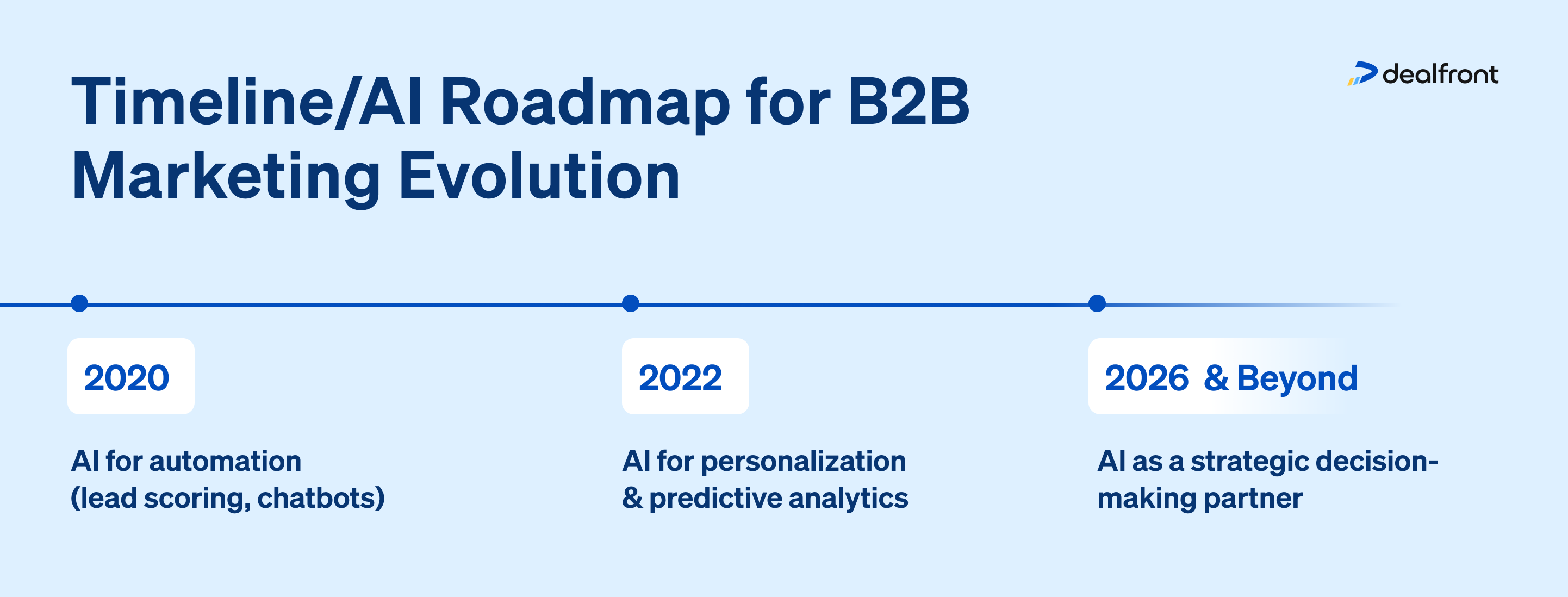 Timeline/AI Roadmap for B2B Marketing Evolution

dealfront

2020

AI for automation (lead scoring, chatbots)

2022

AI for personalization & predictive analytics

2026 & Beyond

AI as a strategic decision-making partner